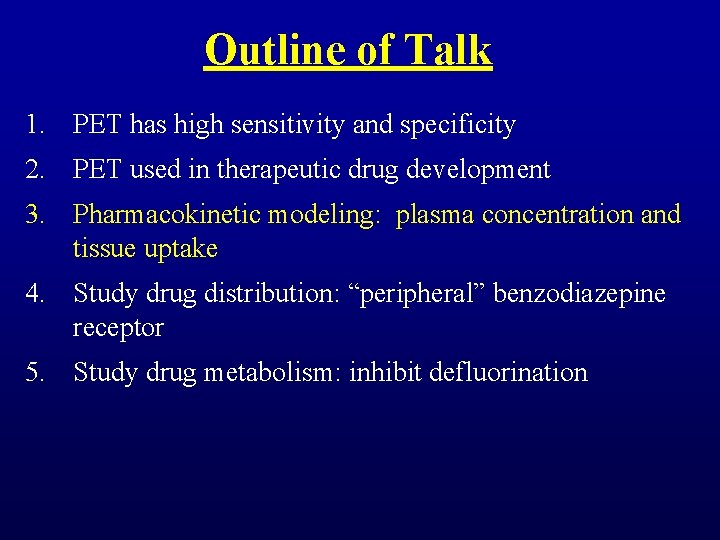 Outline of Talk

1. PET has high sensitivity and specificity
2. PET used in therapeutic drug development
3. Pharmacokinetic modeling: plasma concentration and tissue uptake
4. Study drug distribution: "peripheral" benzodiazepine receptor
5. Study drug metabolism: inhibit defluorination